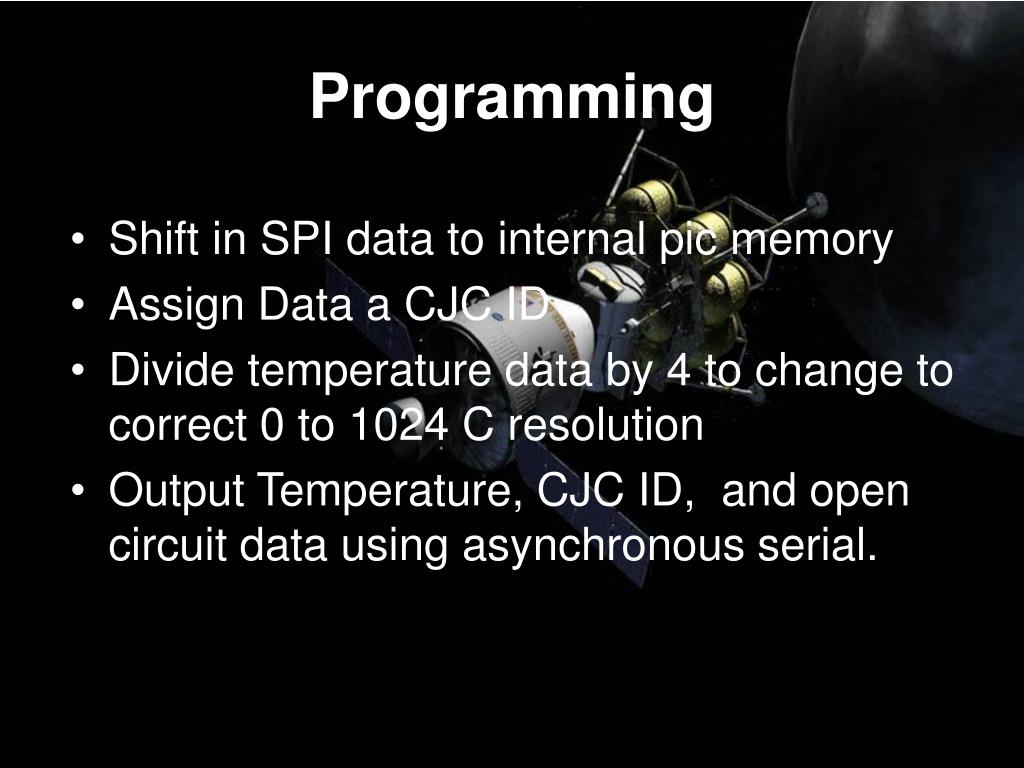 Programming

• Shift in SPI data to internal pic memory
• Assign Data a CJC ID
• Divide temperature data by 4 to change to correct 0 to 1024 C resolution
• Output Temperature, CJC ID,  and open circuit data using asynchronous serial.